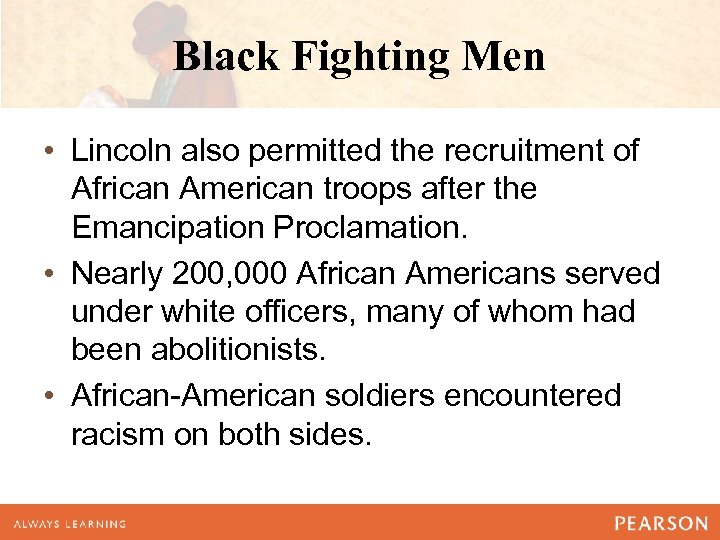 Black Fighting Men

• Lincoln also permitted the recruitment of African American troops after the Emancipation Proclamation.

• Nearly 200,000 African Americans served under white officers, many of whom had been abolitionists.

• African-American soldiers encountered racism on both sides.

ALWAYS LEARNING

PEARSON